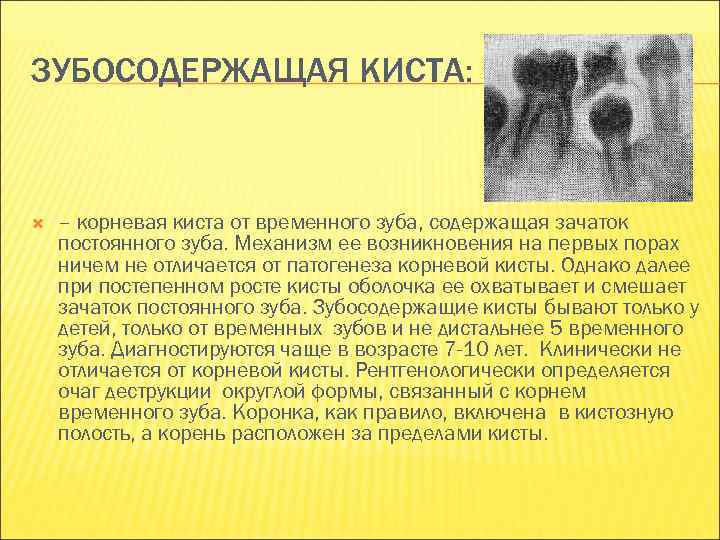 ЗУБОСОДЕРЖАЩАЯ КИСТА:

– корневая киста от временного зуба, содержащая зачаток постоянного зуба. Механизм ее возникновения на первых порах ничем не отличается от патогенеза корневой кисты. Однако далее при постепенном росте кисты оболочка ее охватывает и смешает зачаток постоянного зуба. Зубосодержащие кисты бывают только у детей, только от временных зубов и не дистальнее 5 временного зуба. Диагностируются чаще в возрасте 7-10 лет. Клинически не отличается от корневой кисты. Рентгенологически определяется очаг деструкции округлой формы, связанный с корнем временного зуба. Коронка, как правило, включена в кистозную полость, а корень расположен за пределами кисты.